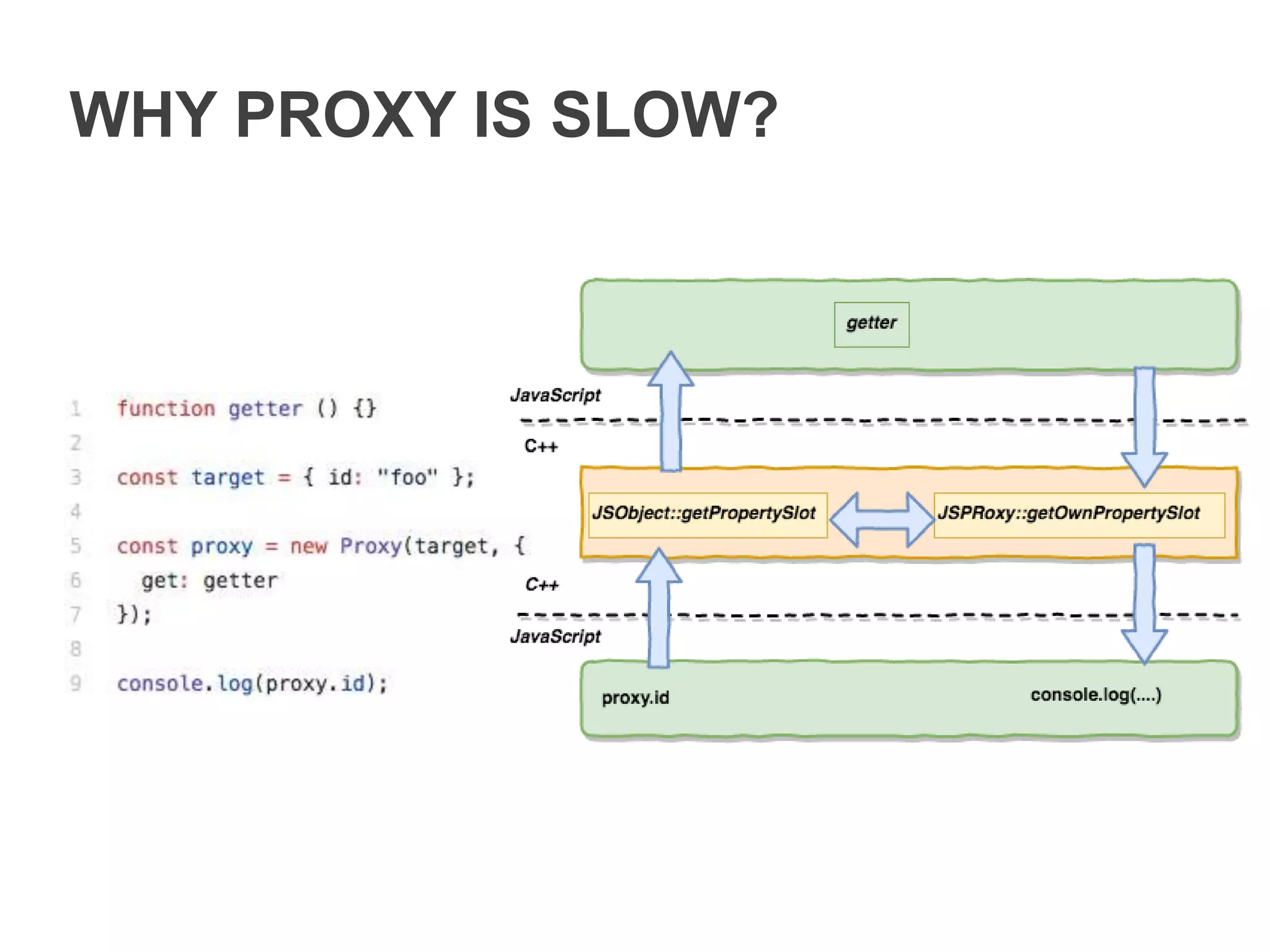 WHY PROXY IS SLOW?

1 function getter () {}
2
3 const target = { id: "foo" };
4
5 const proxy = new Proxy(target, {
6 get: getter
7 });
8
9 console.log(proxy.id);

getter

JavaScript

C++

JSObject::getPropertySlot

JSPRoxy::getOwnPropertySlot

C++

JavaScript

proxy.id

console.log(....)